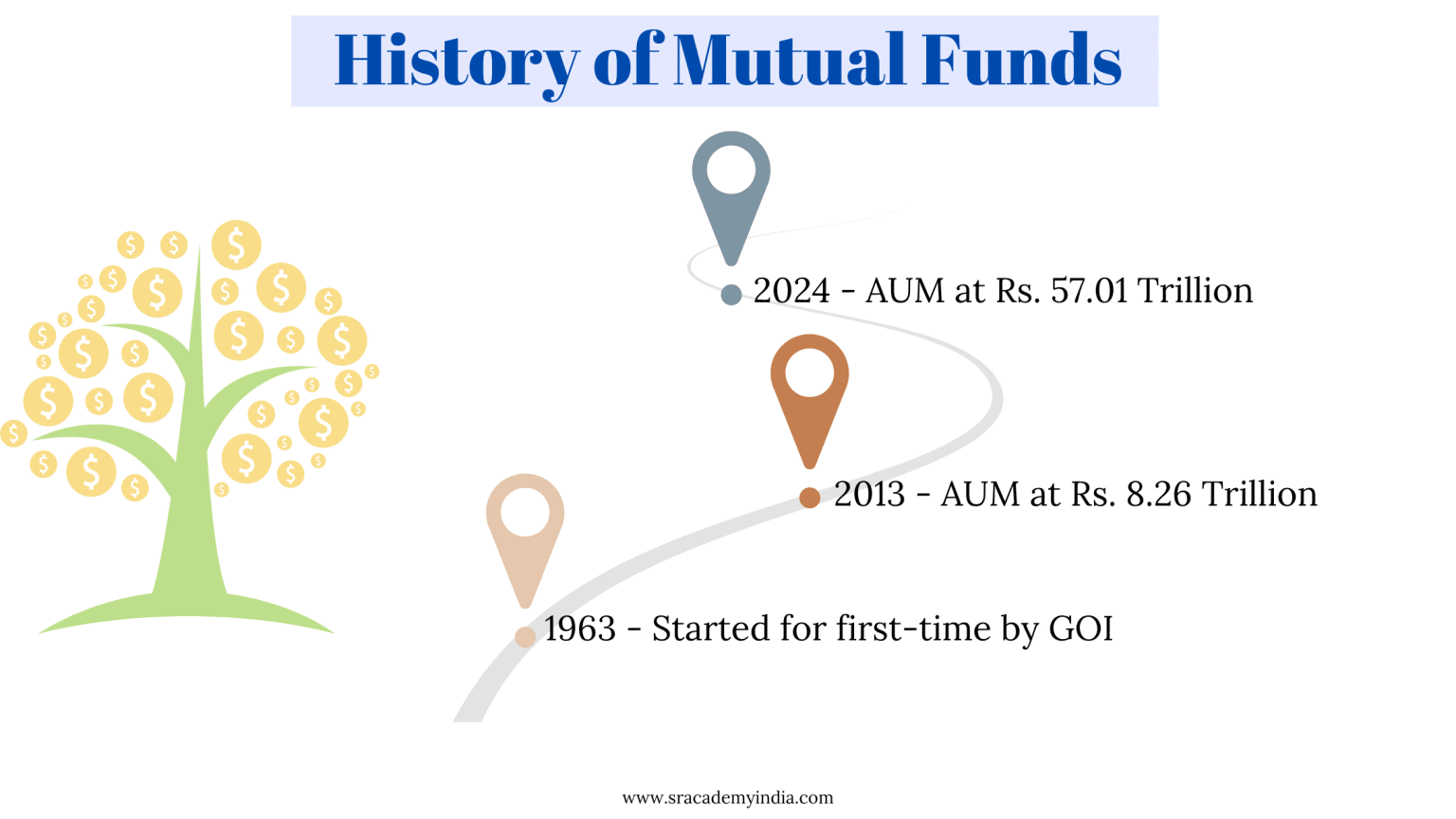 History of Mutual Funds

2024 - AUM at Rs. 57.01 Trillion

2013 - AUM at Rs. 8.26 Trillion

1963 - Started for first-time by GOI

www.sracademyindia.com